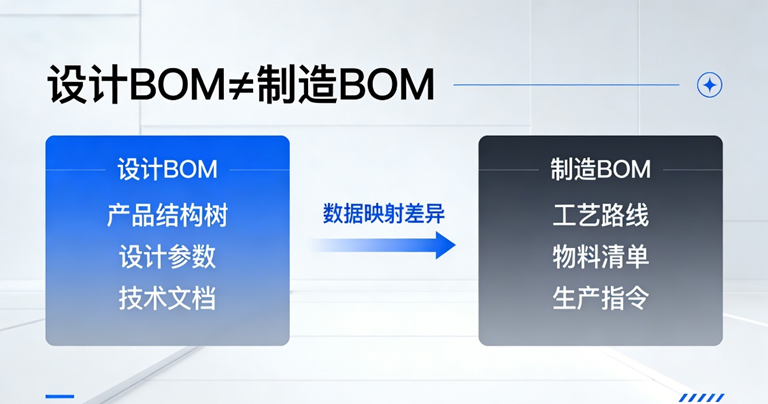 设计BOM≠制造BOM

设计BOM

产品结构树

设计参数

技术文档

数据映射差异

制造BOM

工艺路线

物料清单

生产指令